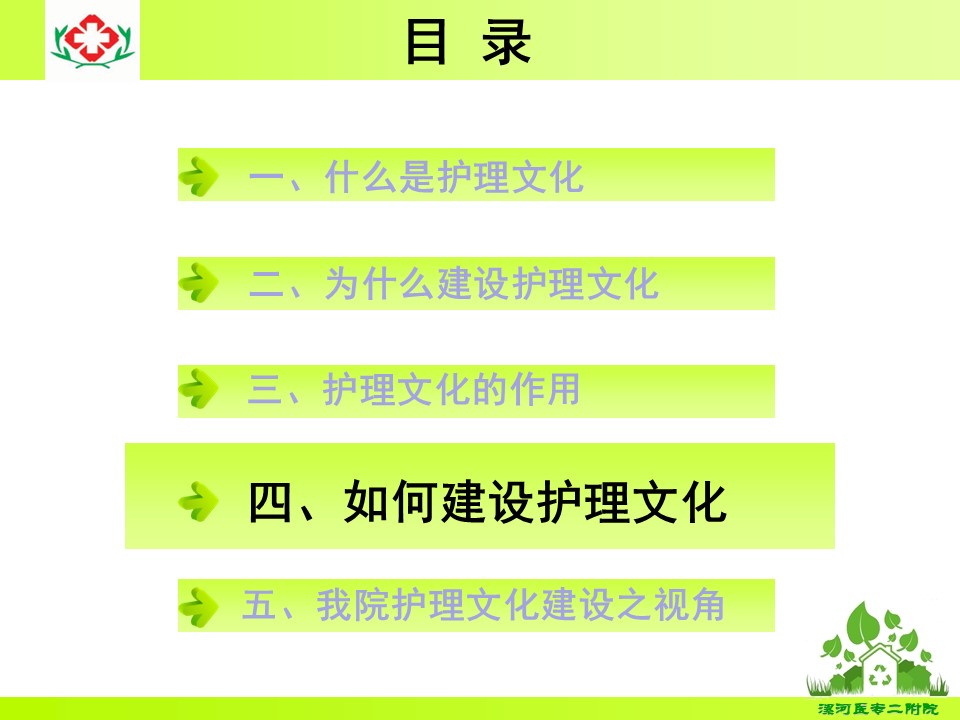 目 录

一、什么是护理文化

二、为什么建设护理文化

三、护理文化的作用

四、如何建设护理文化

五、我院护理文化建设之视角

漯河医专二附院